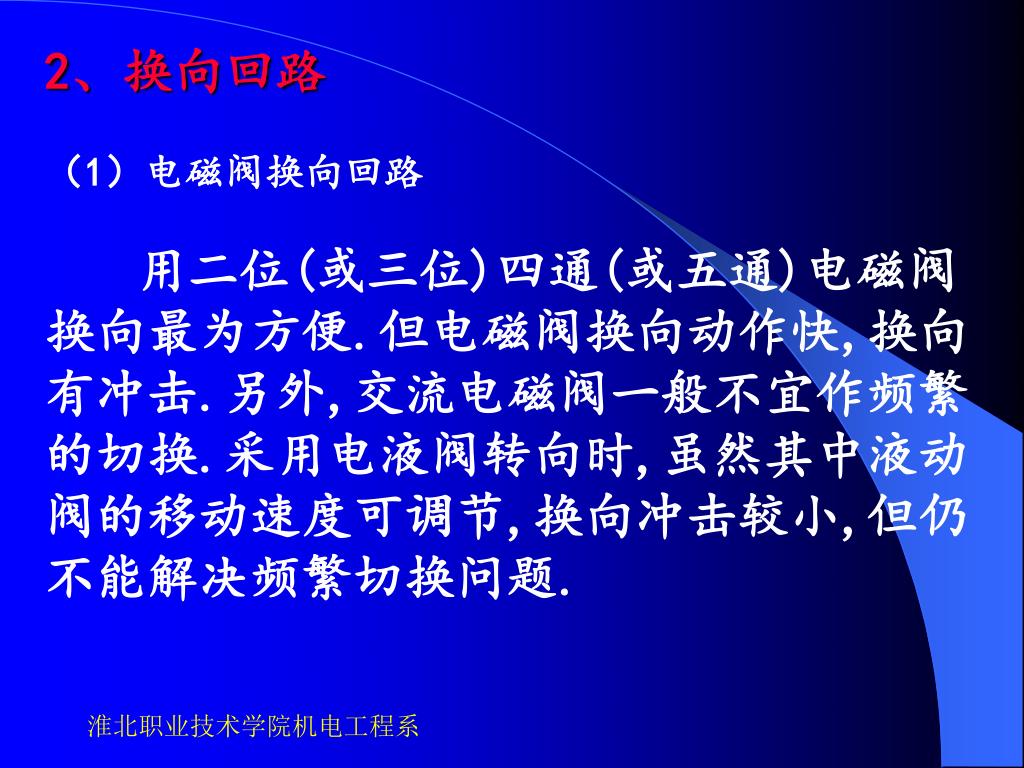 2、换向回路

（1）电磁阀换向回路

用二位(或三位)四通(或五通)电磁阀换向最为方便.但电磁阀换向动作快,换向有冲击.另外,交流电磁阀一般不宜作频繁的切换.采用电液阀转向时,虽然其中液动阀的移动速度可调节,换向冲击较小,但仍不能解决频繁切换问题.

淮北职业技术学院机电工程系